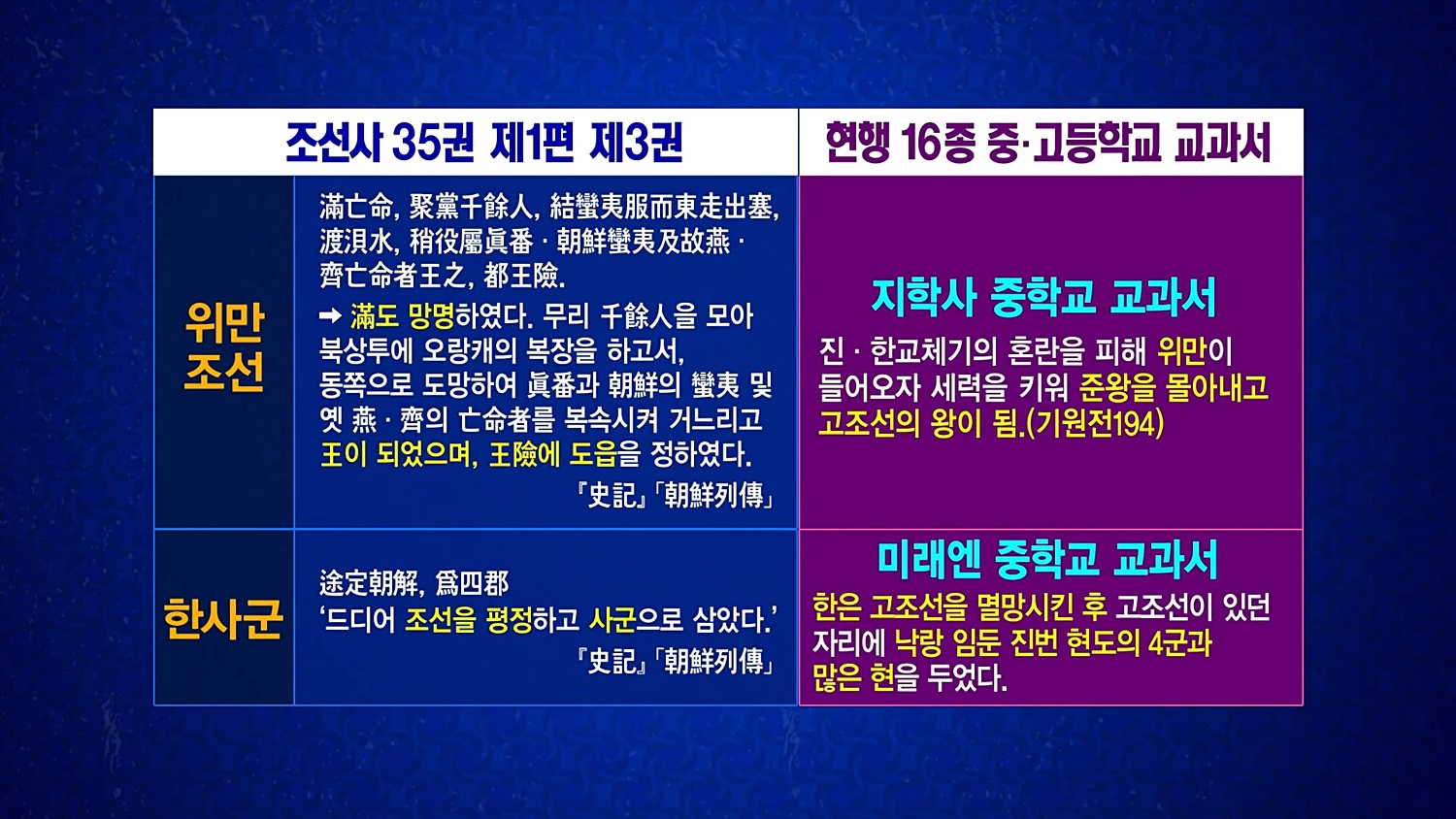 |  | 조선사 35권 제1편 제3권 | 현행 16종 중·고등학교 교과서 |
|---|---|---|
| 위만 조선 | 滿亡命, 聚黨千餘人, 結蠻夷服而東走出塞, 渡浿水, 稍役屬眞番 · 朝鮮蠻夷及故燕 · 齊亡命者王之, 都王險. ➡ 滿도 망명하였다. 무리 千餘人을 모아 북상투에 오랑캐의 복장을 하고서, 동쪽으로 도망하여 眞番과 朝鮮의 蠻夷 및 옛 燕 · 齊의 亡命者를 복속시켜 거느리고 王이 되었으며, 王險에 도읍을 정하였다. 『史記』「朝鮮列傳」 | 지학사 중학교 교과서 진 · 한교체기의 혼란을 피해 위만이 들어오자 세력을 키워 준왕을 몰아내고 고조선의 왕이 됨.(기원전194) |
| 한사군 | 途定朝解, 爲四郡 '드디어 조선을 평정하고 사군으로 삼았다.' 『史記』「朝鮮列傳」 | 미래엔 중학교 교과서 한은 고조선을 멸망시킨 후 고조선이 있던 자리에 낙랑 임둔 진번 현도의 4군과 많은 현을 두었다. |